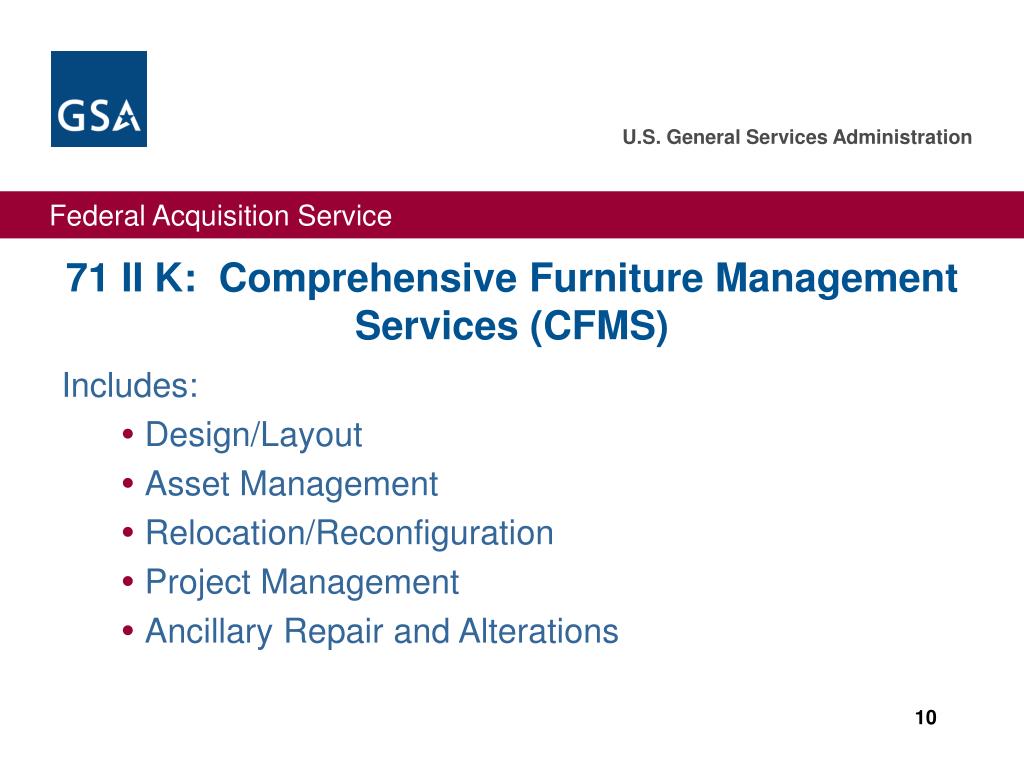 GSA

U.S. General Services Administration

Federal Acquisition Service

71 II K: Comprehensive Furniture Management Services (CFMS)

Includes:
• Design/Layout
• Asset Management
• Relocation/Reconfiguration
• Project Management
• Ancillary Repair and Alterations

10